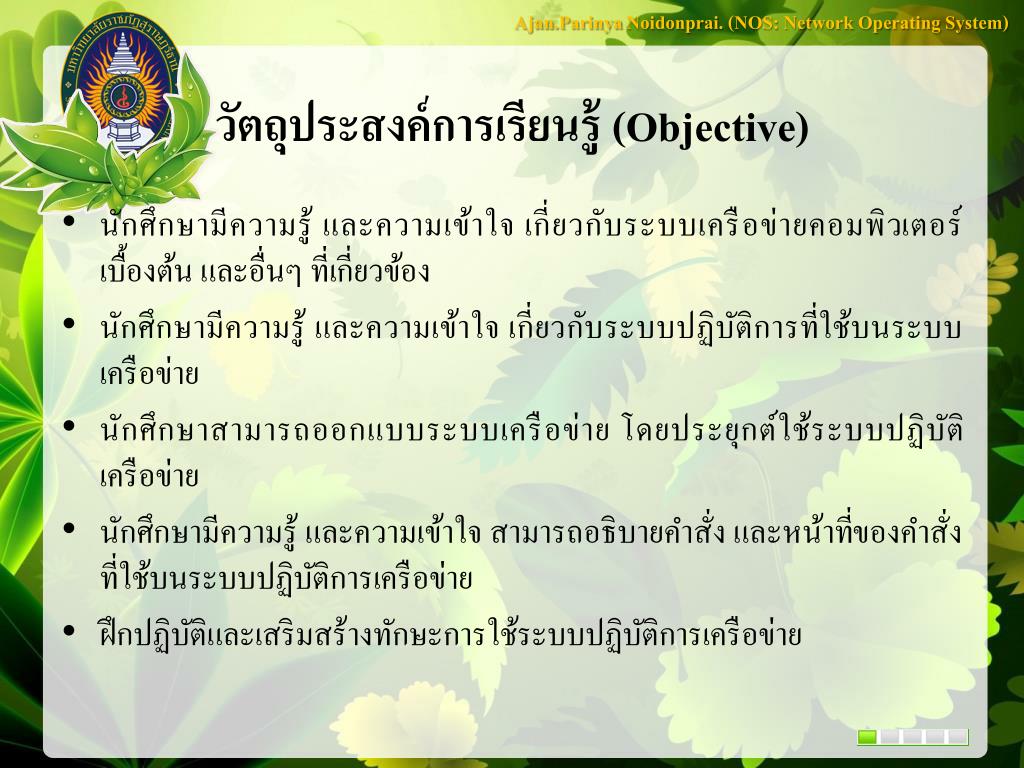 Ajan.Parinya Noidonprai. (NOS: Network Operating System)

วัตถุประสงค์การเรียนรู้ (Objective)

• นักศึกษามีความรู้ และความเข้าใจ เกี่ยวกับระบบเครือข่ายคอมพิวเตอร์เบื้องต้น และอื่นๆ ที่เกี่ยวข้อง

• นักศึกษามีความรู้ และความเข้าใจ เกี่ยวกับระบบปฏิบัติการที่ใช้บนระบบเครือข่าย

• นักศึกษาสามารถออกแบบระบบเครือข่าย โดยประยุกต์ใช้ระบบปฏิบัติเครือข่าย

• นักศึกษามีความรู้ และความเข้าใจ สามารถอธิบายคำสั่ง และหน้าที่ของคำสั่งที่ใช้บนระบบปฏิบัติการเครือข่าย

• ฝึกปฏิบัติและเสริมสร้างทักษะการใช้ระบบปฏิบัติการเครือข่าย